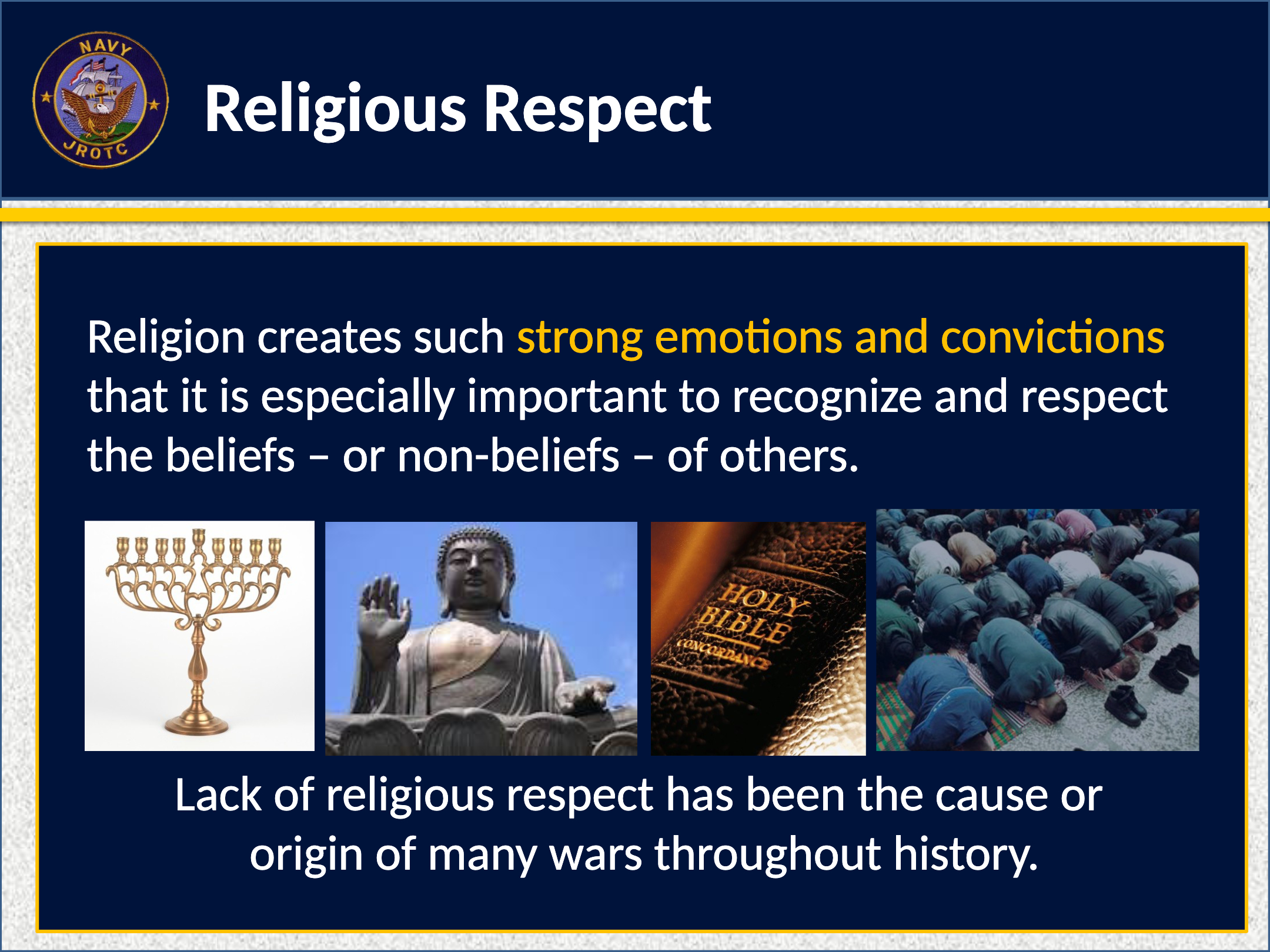 NAVY
JROTC

Religious Respect

Religion creates such strong emotions and convictions that it is especially important to recognize and respect the beliefs – or non-beliefs – of others.

HOLY BIBLE
CONCORDANCE

Lack of religious respect has been the cause or origin of many wars throughout history.